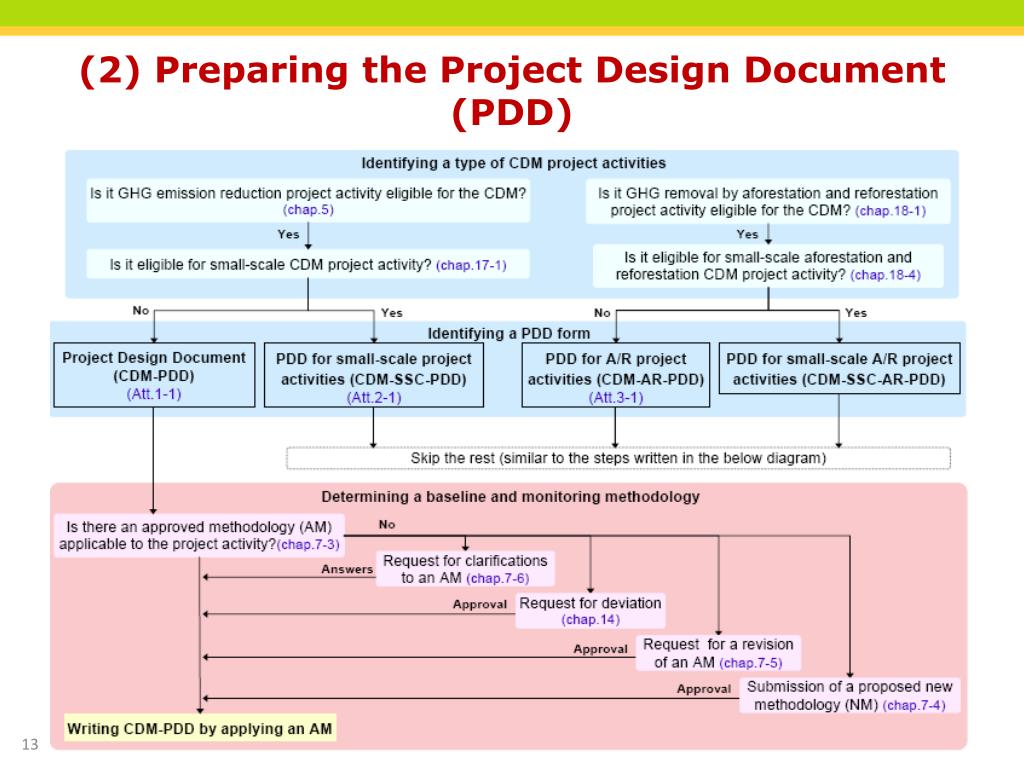 (2) Preparing the Project Design Document (PDD)

Identifying a type of CDM project activities

Is it GHG emission reduction project activity eligible for the CDM? (chap.5)

Yes

Is it eligible for small-scale CDM project activity? (chap.17-1)

Is it GHG removal by aforestation and reforestation project activity eligible for the CDM? (chap.18-1)

Yes

Is it eligible for small-scale aforestation and reforestation CDM project activity? (chap.18-4)

No

Yes

No

Yes

Identifying a PDD form

Project Design Document (CDM-PDD) (Att.1-1)

PDD for small-scale project activities (CDM-SSC-PDD) (Att.2-1)

PDD for A/R project activities (CDM-AR-PDD) (Att.3-1)

PDD for small-scale A/R project activities (CDM-SSC-AR-PDD)

Skip the rest (similar to the steps written in the below diagram)

Determining a baseline and monitoring methodology

Is there an approved methodology (AM) applicable to the project activity?(chap.7-3)

No

Answers

Request for clarifications to an AM (chap.7-6)

Approval

Request for deviation (chap.14)

Approval

Request for a revision of an AM (chap.7-5)

Approval

Submission of a proposed new methodology (NM) (chap.7-4)

Writing CDM-PDD by applying an AM

13